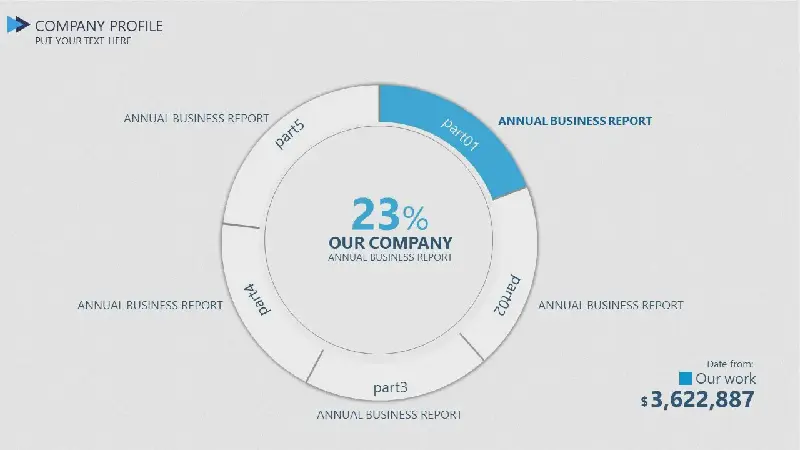 COMPANY PROFILE
PUT YOUR TEXT HERE

ANNUAL BUSINESS REPORT
part5
part01
ANNUAL BUSINESS REPORT

23%
OUR COMPANY
ANNUAL BUSINESS REPORT

ANNUAL BUSINESS REPORT
part4
part02
ANNUAL BUSINESS REPORT

part3
ANNUAL BUSINESS REPORT

Date from:
Our work
$3,622,887